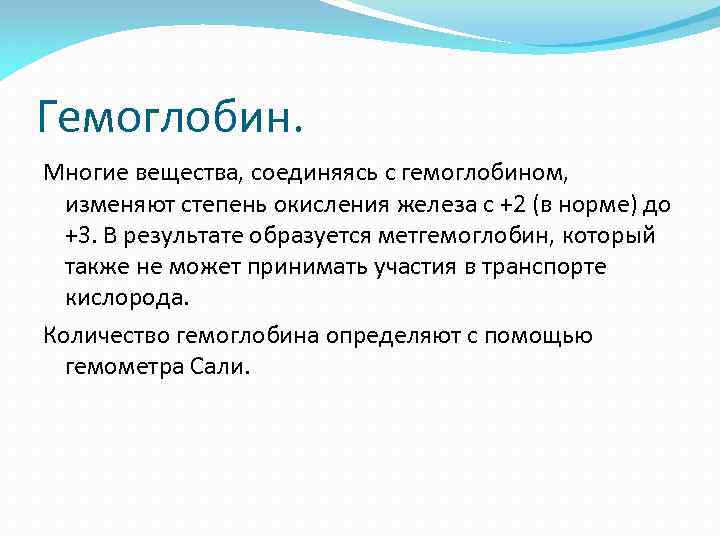 Гемоглобин.

Многие вещества, соединяясь с гемоглобином, изменяют степень окисления железа с +2 (в норме) до +3. В результате образуется метгемоглобин, который также не может принимать участия в транспорте кислорода.

Количество гемоглобина определяют с помощью гемометра Сали.